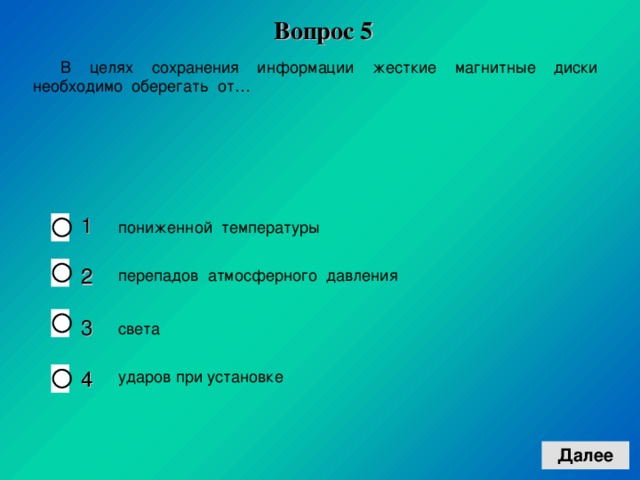 Вопрос 5

В целях сохранения информации жесткие магнитные диски необходимо оберегать от…

1 пониженной температуры

2 перепадов атмосферного давления

3 света

4 ударов при установке

Далее